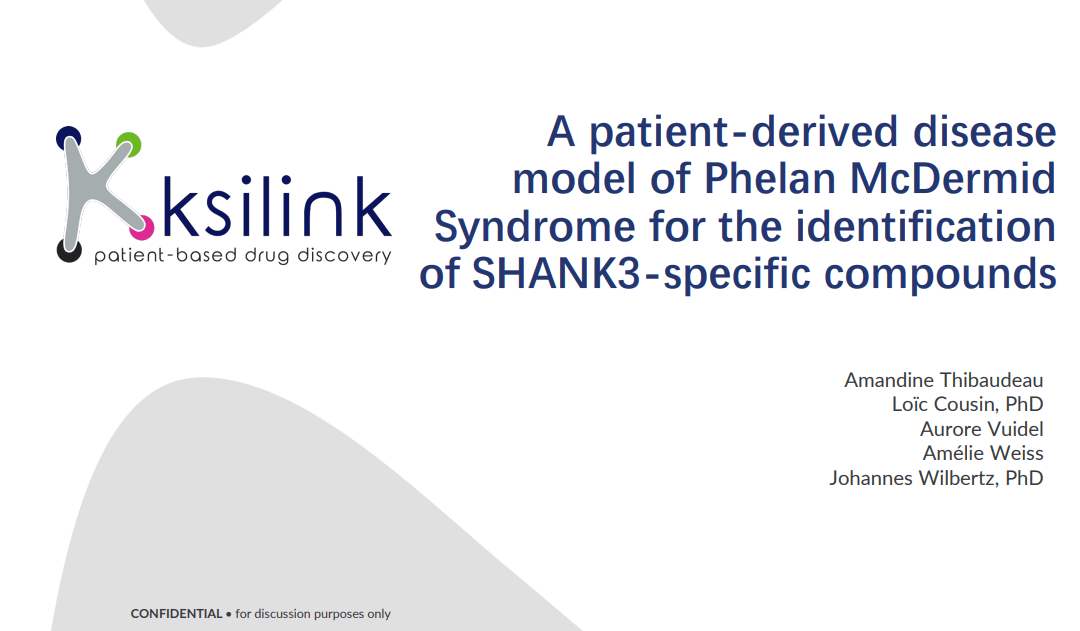 ksilink
patient-based drug discovery

A patient-derived disease model of Phelan McDermid Syndrome for the identification of SHANK3-specific compounds

Amandine Thibaudeau
Loïc Cousin, PhD
Aurore Vuidel
Amélie Weiss
Johannes Wilbertz, PhD

CONFIDENTIAL • for discussion purposes only